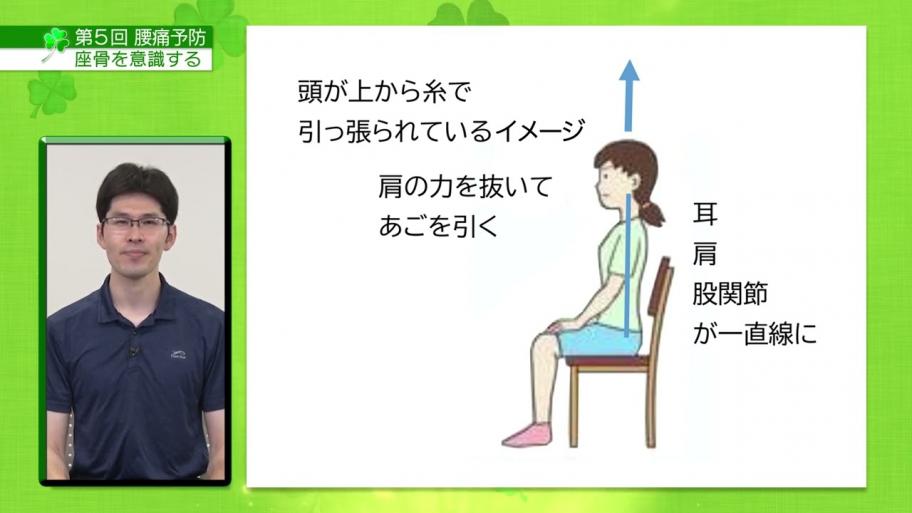 第5回 腰痛予防
座骨を意識する

頭が上から糸で
引っ張られているイメージ

肩の力を抜いて
あごを引く

耳
肩
股関節
が一直線に